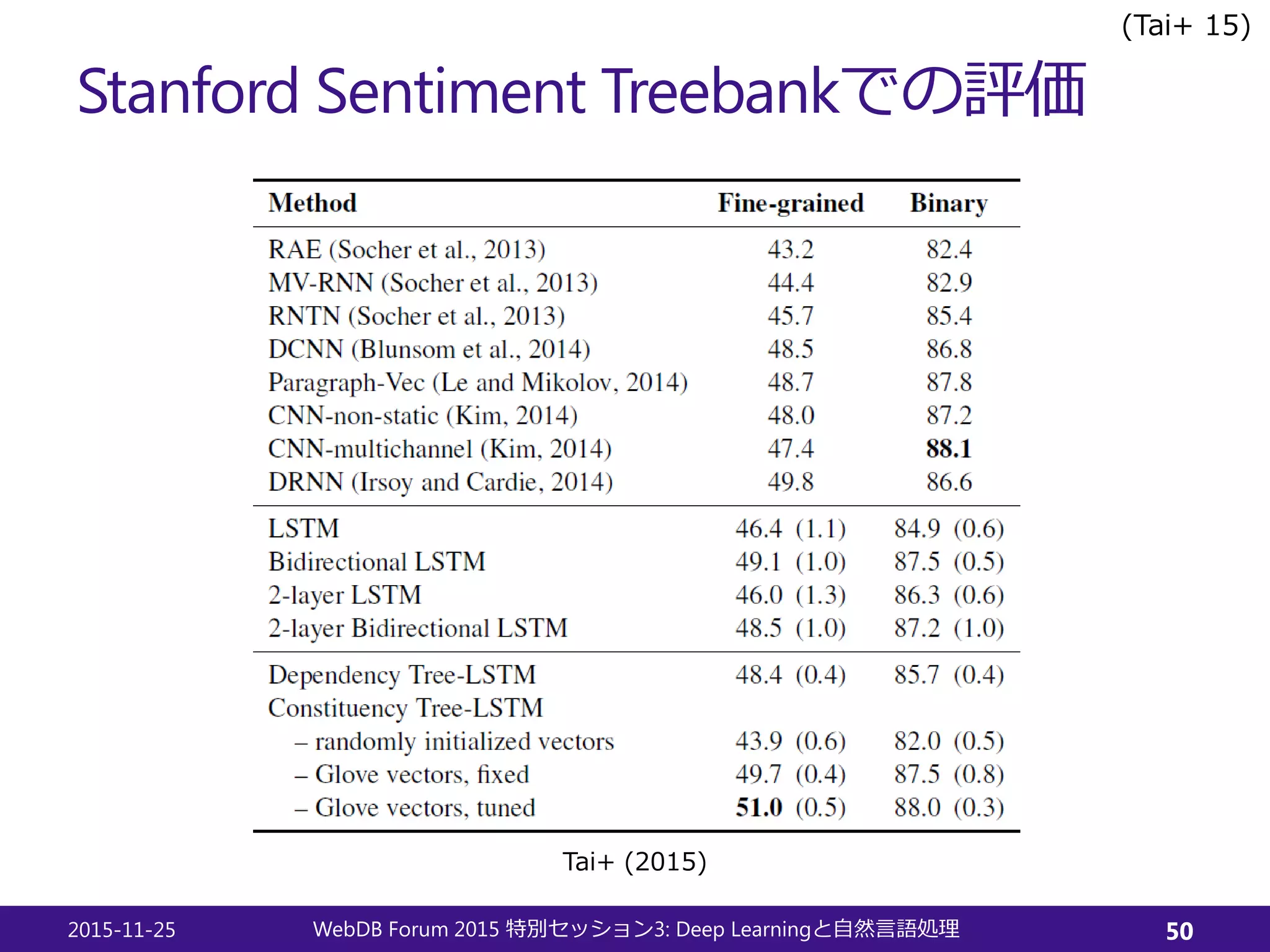 (Tai+ 15)

Stanford Sentiment Treebankでの評価

| Method | Fine-grained | Binary |
|---|---|---|
| RAE (Socher et al., 2013) | 43.2 | 82.4 |
| MV-RNN (Socher et al., 2013) | 44.4 | 82.9 |
| RNTN (Socher et al., 2013) | 45.7 | 85.4 |
| DCNN (Blunsom et al., 2014) | 48.5 | 86.8 |
| Paragraph-Vec (Le and Mikolov, 2014) | 48.7 | 87.8 |
| CNN-non-static (Kim, 2014) | 48.0 | 87.2 |
| CNN-multichannel (Kim, 2014) | 47.4 | **88.1** |
| DRNN (Irsoy and Cardie, 2014) | 49.8 | 86.6 |
| LSTM | 46.4 (1.1) | 84.9 (0.6) |
| Bidirectional LSTM | 49.1 (1.0) | 87.5 (0.5) |
| 2-layer LSTM | 46.0 (1.3) | 86.3 (0.6) |
| 2-layer Bidirectional LSTM | 48.5 (1.0) | 87.2 (1.0) |
| Dependency Tree-LSTM | 48.4 (0.4) | 85.7 (0.4) |
| Constituency Tree-LSTM | | |
| – randomly initialized vectors | 43.9 (0.6) | 82.0 (0.5) |
| – Glove vectors, fixed | 49.7 (0.4) | 87.5 (0.8) |
| – Glove vectors, tuned | **51.0** (0.5) | 88.0 (0.3) |

Tai+ (2015)

2015-11-25 WebDB Forum 2015 特別セッション3: Deep Learningと自然言語処理 50